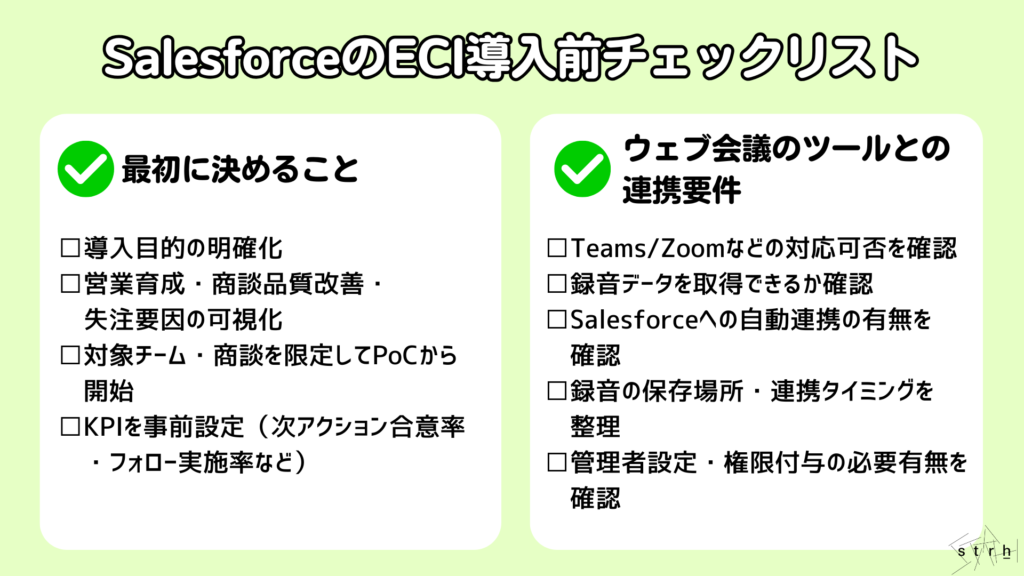 SalesforceのECI導入前チェックリスト

最初に決めること

□導入目的の明確化
□営業育成・商談品質改善・失注要因の可視化
□対象チーム・商談を限定してPoCから開始
□KPIを事前設定（次アクション合意率・フォロー実施率など）

ウェブ会議のツールとの連携要件

□Teams/Zoomなどの対応可否を確認
□録音データを取得できるか確認
□Salesforceへの自動連携の有無を確認
□録音の保存場所・連携タイミングを整理
□管理者設定・権限付与の必要有無を確認

strh